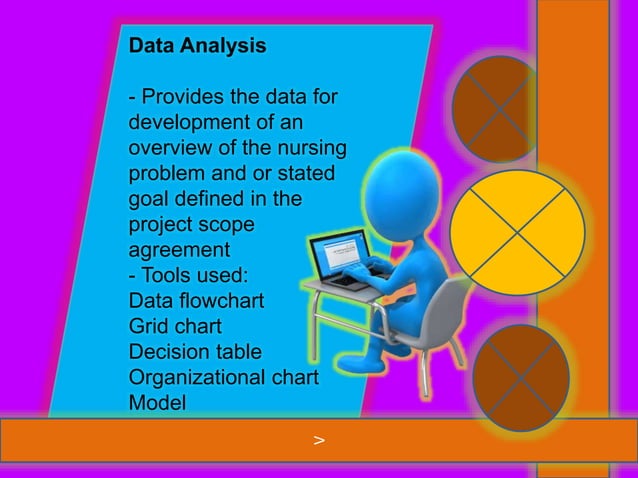 Data Analysis

- Provides the data for development of an overview of the nursing problem and or stated goal defined in the project scope agreement
- Tools used:
Data flowchart
Grid chart
Decision table
Organizational chart
Model

>